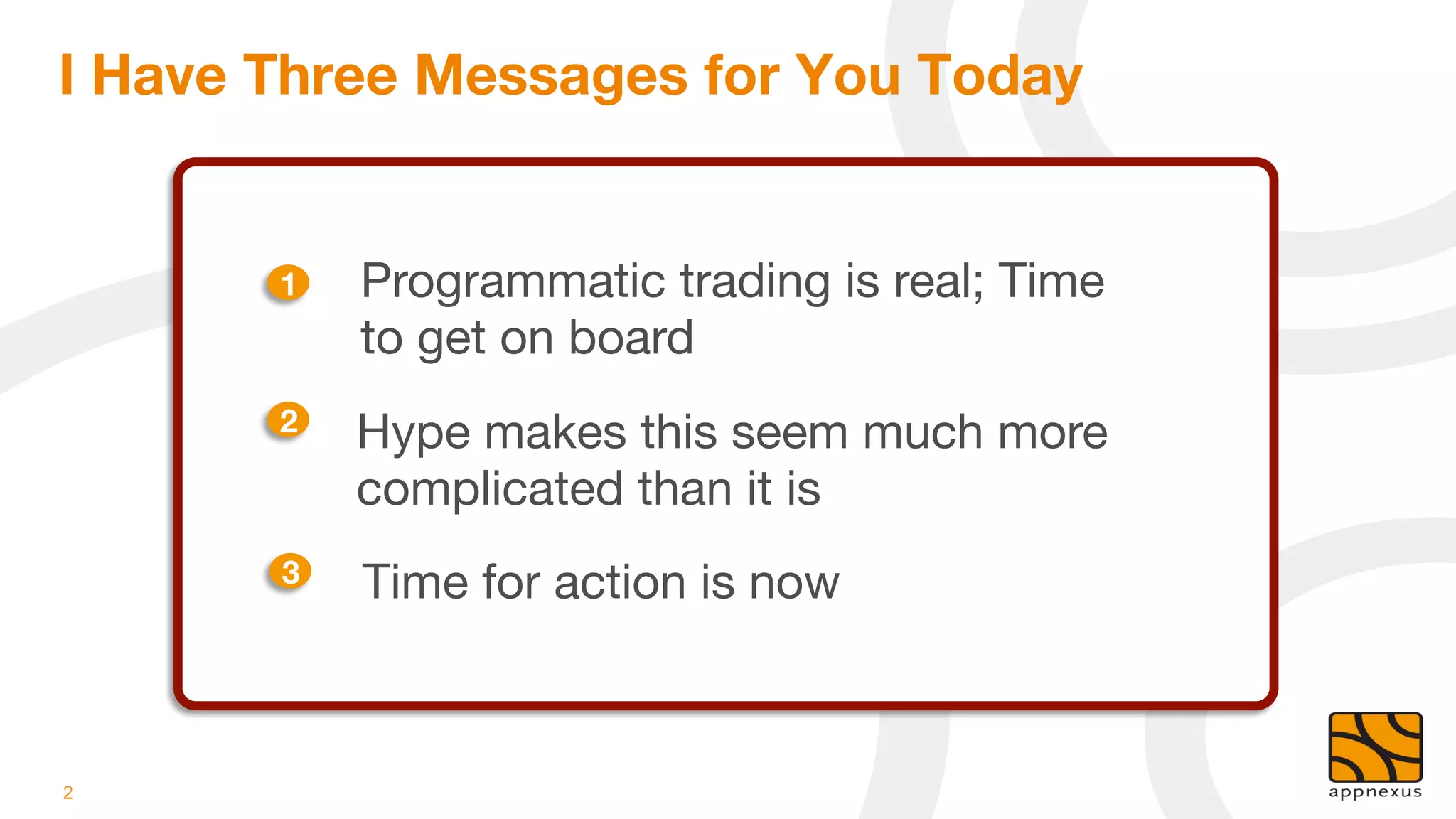 I Have Three Messages for You Today

1 Programmatic trading is real; Time to get on board

2 Hype makes this seem much more complicated than it is

3 Time for action is now

2

appnexus